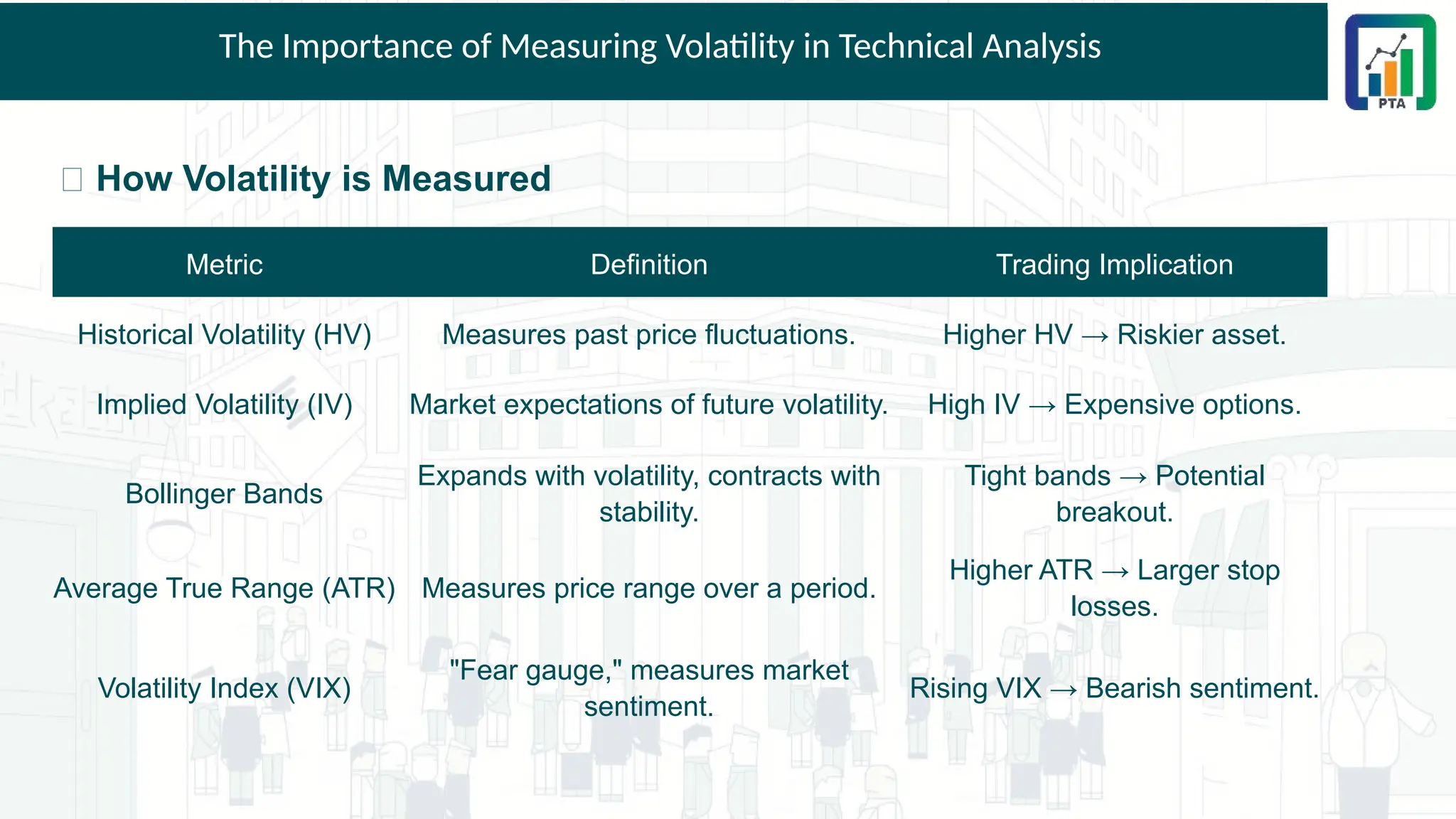 The Importance of Measuring Volatility in Technical Analysis

PTA

How Volatility is Measured

| Metric | Definition | Trading Implication |
|---|---|---|
| Historical Volatility (HV) | Measures past price fluctuations. | Higher HV → Riskier asset. |
| Implied Volatility (IV) | Market expectations of future volatility. | High IV → Expensive options. |
| Bollinger Bands | Expands with volatility, contracts with stability. | Tight bands → Potential breakout. |
| Average True Range (ATR) | Measures price range over a period. | Higher ATR → Larger stop losses. |
| Volatility Index (VIX) | "Fear gauge," measures market sentiment. | Rising VIX → Bearish sentiment. |